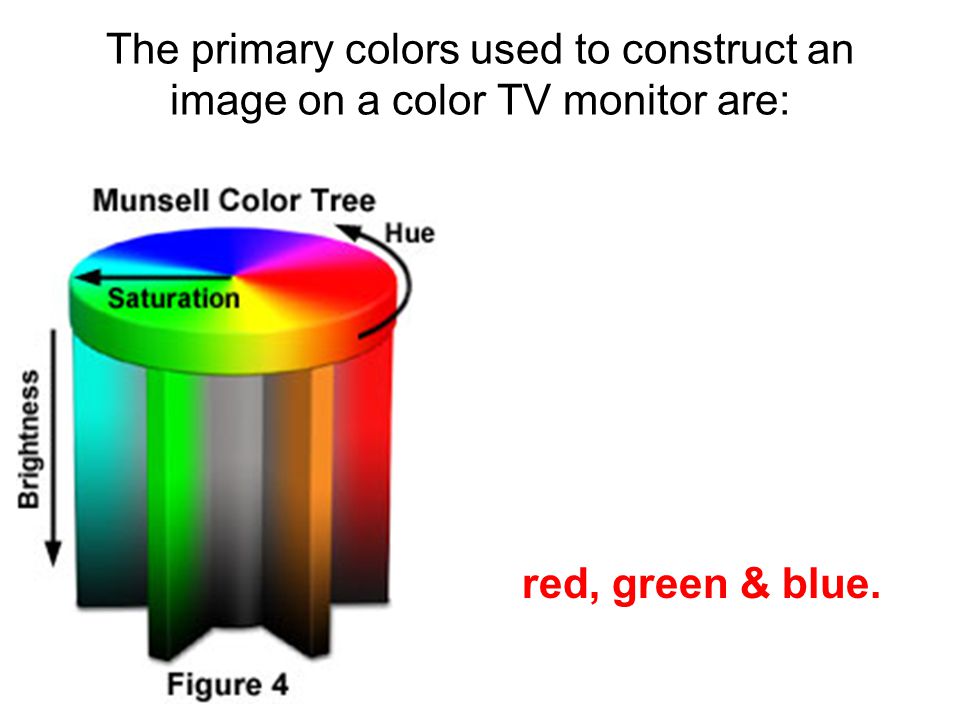 The primary colors used to construct an image on a color TV monitor are:

Munsell Color Tree

Hue

Saturation

Brightness

Figure 4

red, green & blue.